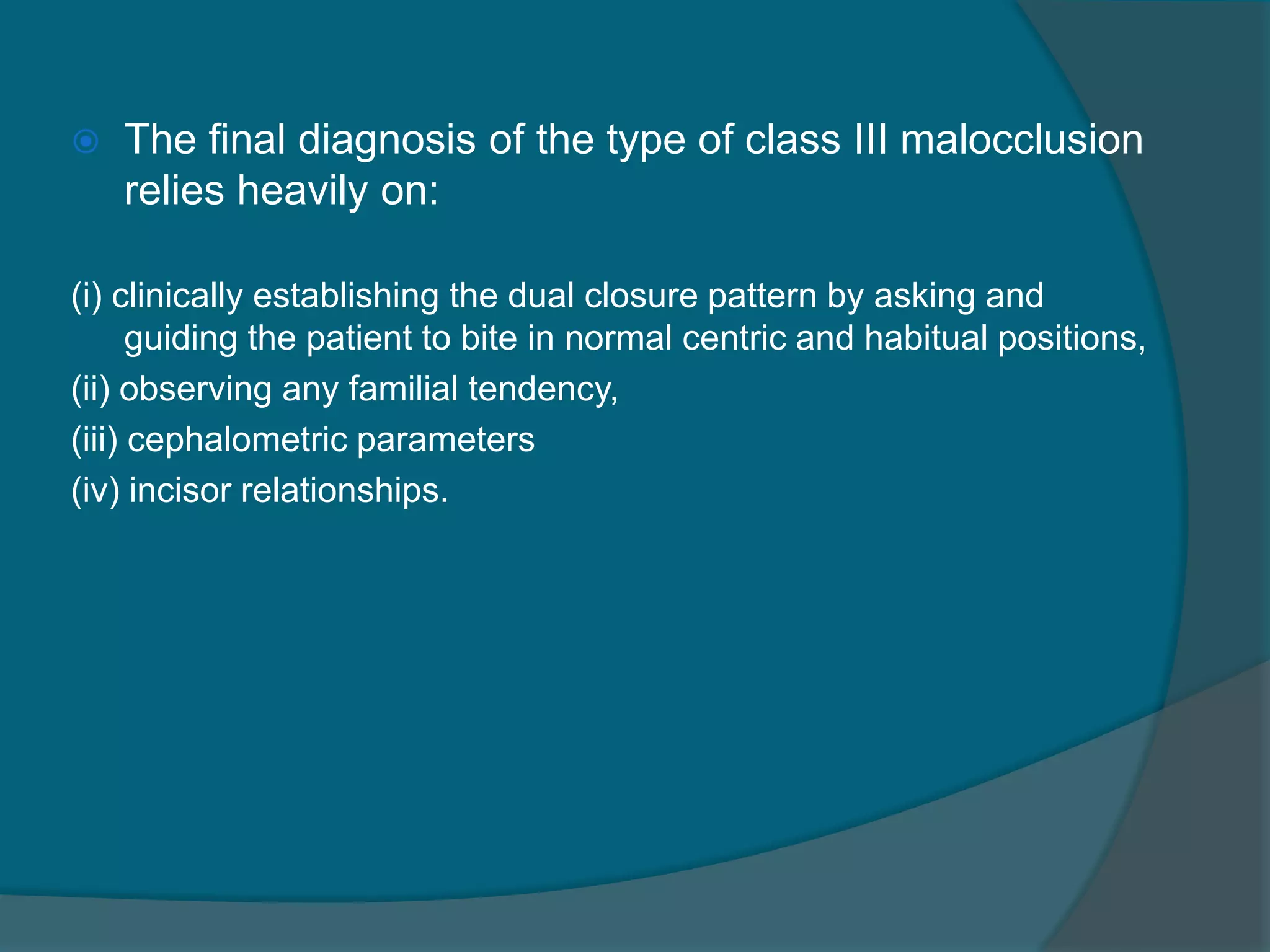 The final diagnosis of the type of class III malocclusion relies heavily on:

(i) clinically establishing the dual closure pattern by asking and guiding the patient to bite in normal centric and habitual positions,

(ii) observing any familial tendency,

(iii) cephalometric parameters

(iv) incisor relationships.